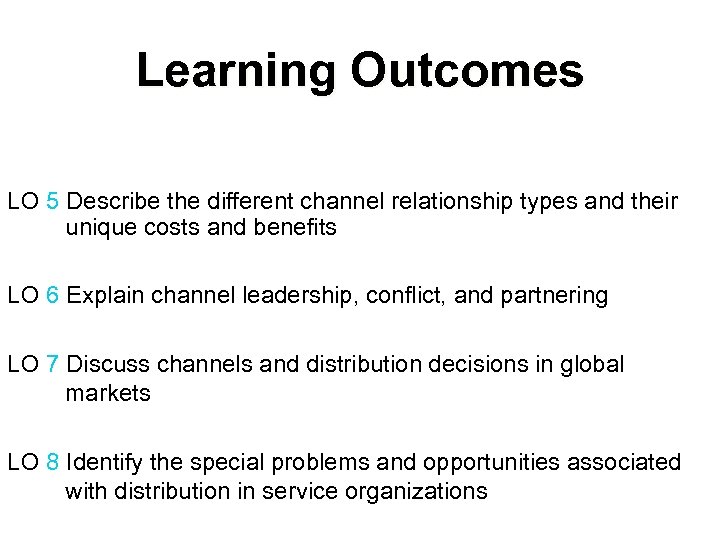 Learning Outcomes

LO 5 Describe the different channel relationship types and their unique costs and benefits

LO 6 Explain channel leadership, conflict, and partnering

LO 7 Discuss channels and distribution decisions in global markets

LO 8 Identify the special problems and opportunities associated with distribution in service organizations